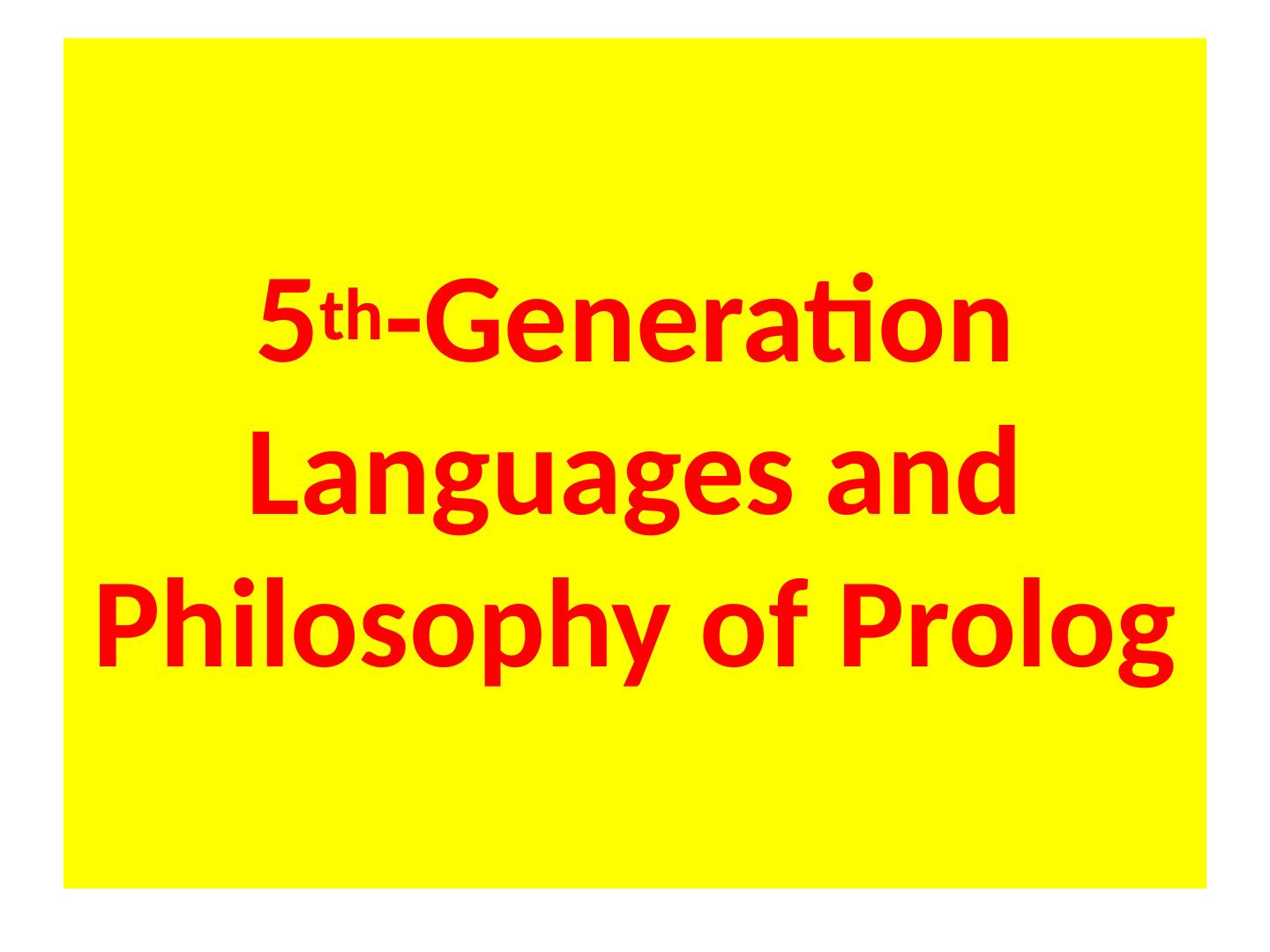 5th-Generation Languages and Philosophy of Prolog